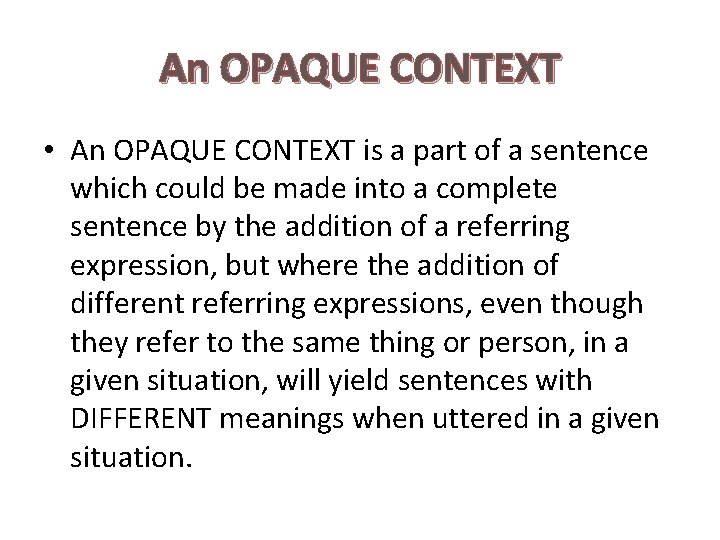 An OPAQUE CONTEXT

• An OPAQUE CONTEXT is a part of a sentence which could be made into a complete sentence by the addition of a referring expression, but where the addition of different referring expressions, even though they refer to the same thing or person, in a given situation, will yield sentences with DIFFERENT meanings when uttered in a given situation.